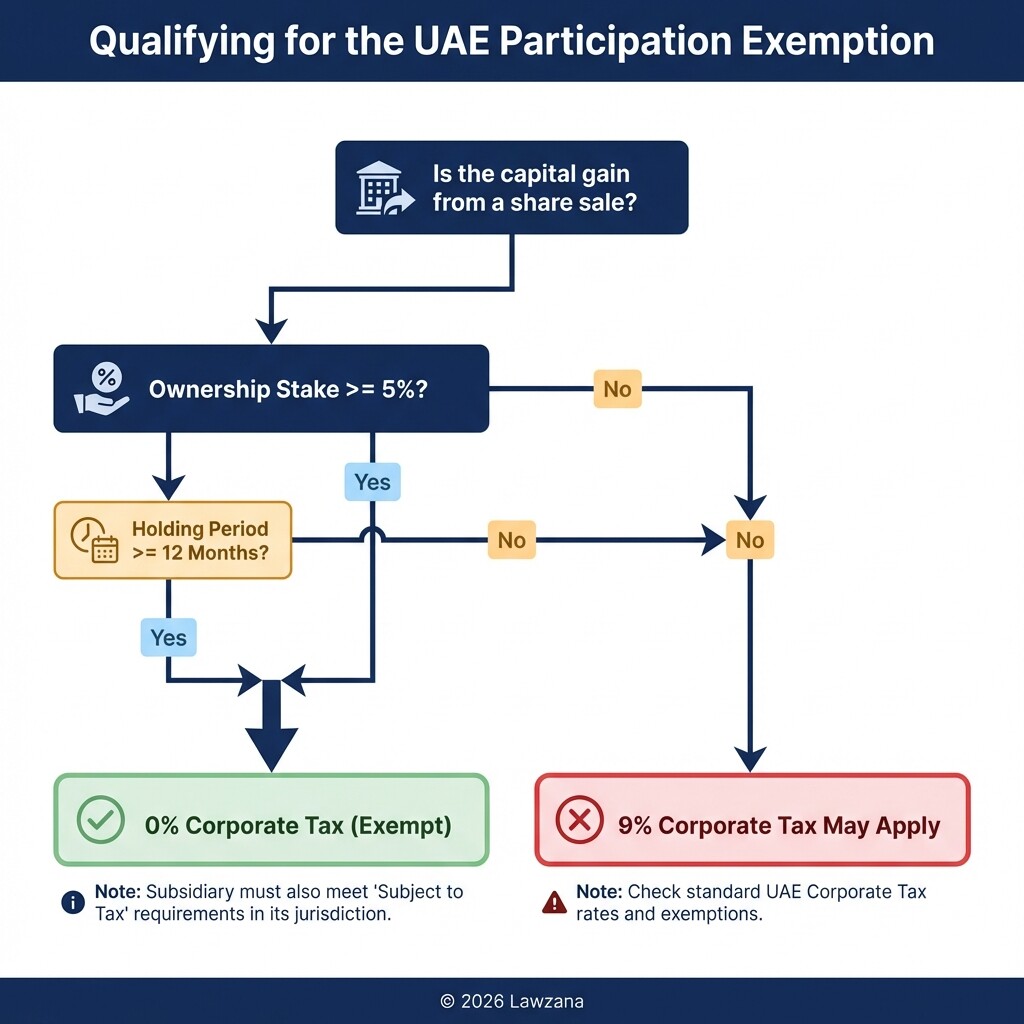 Qualifying for the UAE Participation Exemption

Is the capital gain from a share sale?

Ownership Stake >= 5%?

No

Yes

Holding Period >= 12 Months?

No

No

Yes

0% Corporate Tax (Exempt)

9% Corporate Tax May Apply

Note: Subsidiary must also meet 'Subject to Tax' requirements in its jurisdiction.

Note: Check standard UAE Corporate Tax rates and exemptions.

© 2026 Lawzana